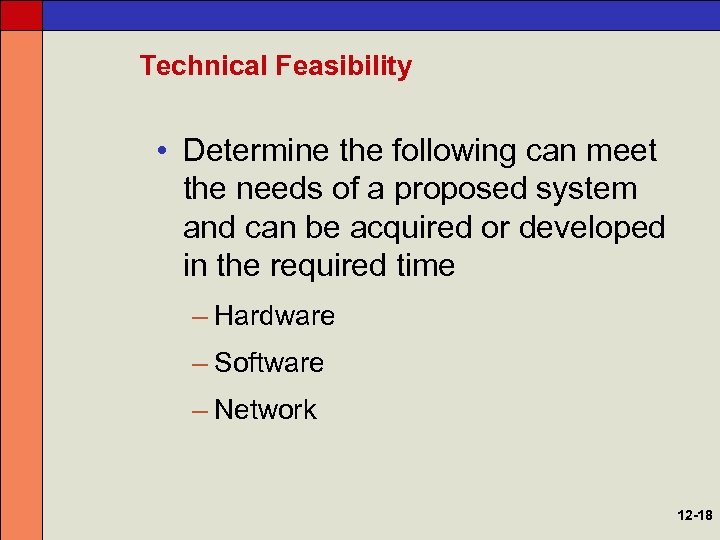 Technical Feasibility

• Determine the following can meet the needs of a proposed system and can be acquired or developed in the required time

– Hardware

– Software

– Network

12-18